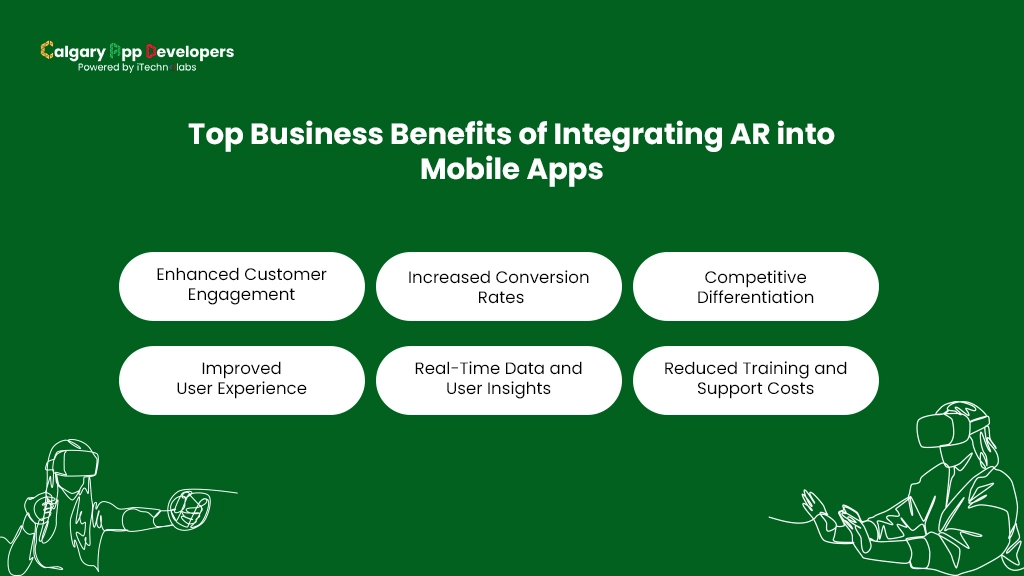 Calgary App Developers
Powered by iTechnolabs

Top Business Benefits of Integrating AR into Mobile Apps

Enhanced Customer Engagement

Increased Conversion Rates

Competitive Differentiation

Improved User Experience

Real-Time Data and User Insights

Reduced Training and Support Costs